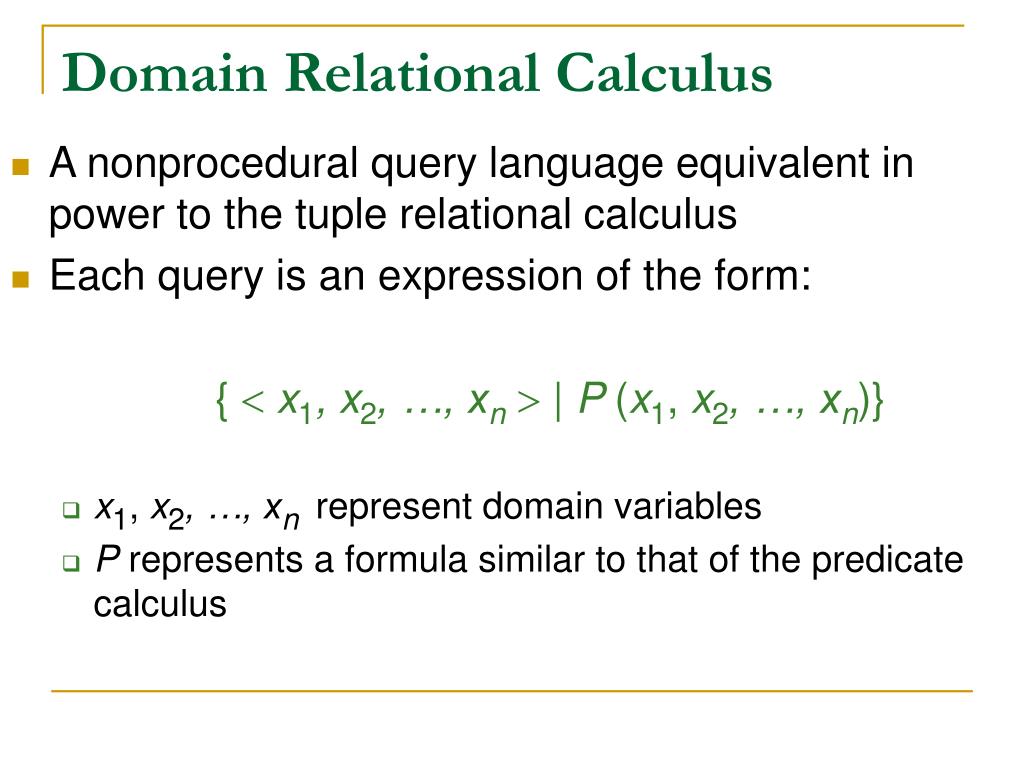 Domain Relational Calculus

A nonprocedural query language equivalent in power to the tuple relational calculus

Each query is an expression of the form:

$\{ < x_1, x_2, \ldots, x_n > \mid P(x_1, x_2, \ldots, x_n)\}$

$x_1, x_2, \ldots, x_n$ represent domain variables

$P$ represents a formula similar to that of the predicate calculus